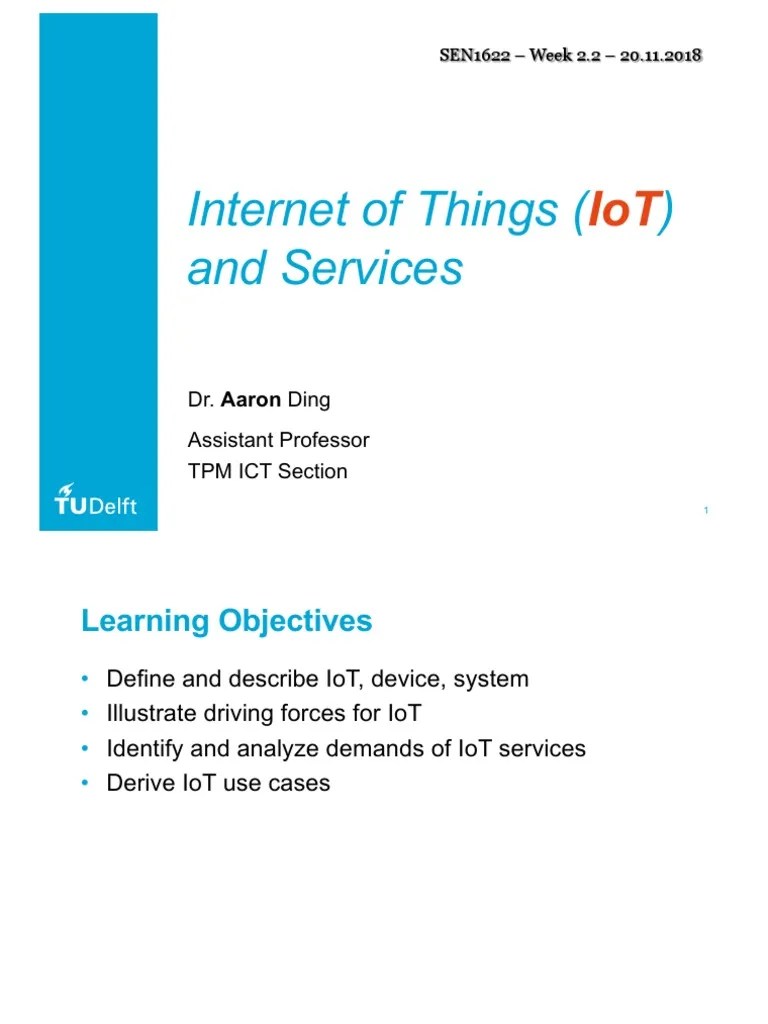 SEN1622 – Week 2.2 – 20.11.2018

Internet of Things (IoT) and Services

Dr. Aaron Ding

Assistant Professor
TPM ICT Section

TUDelft

1

Learning Objectives

• Define and describe IoT, device, system
• Illustrate driving forces for IoT
• Identify and analyze demands of IoT services
• Derive IoT use cases